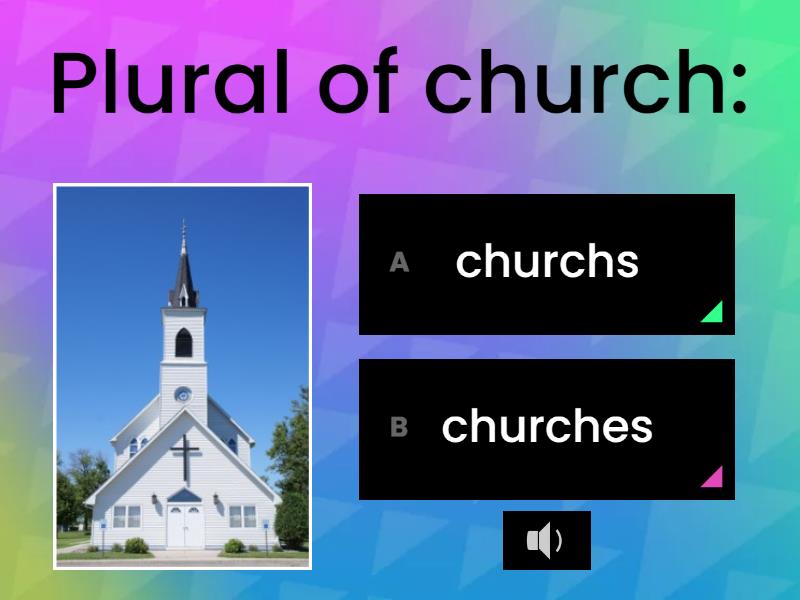 Plural of church:

A churchs

B churches